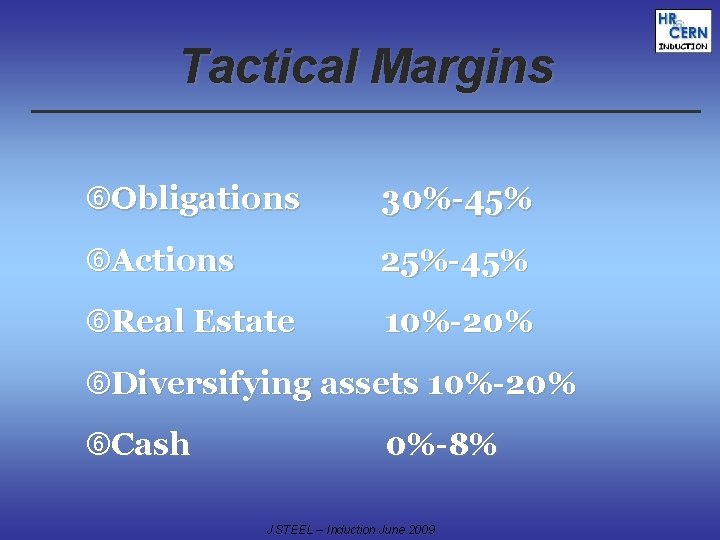 HR CERN INDUCTION

Tactical Margins

⑥Obligations 30%-45%

⑥Actions 25%-45%

⑥Real Estate 10%-20%

⑥Diversifying assets 10%-20%

⑥Cash 0%-8%

J.STEEL – Induction June 2009